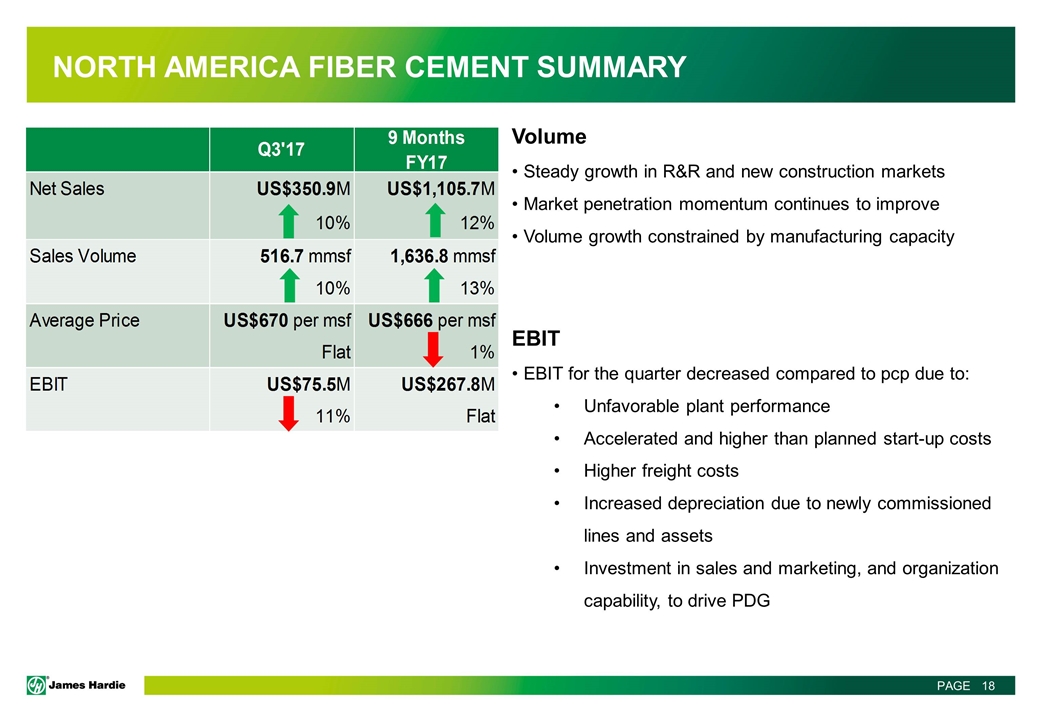 NORTH AMERICA FIBER CEMENT SUMMARY

| | Q3'17 | 9 Months FY17 |
|---|---|---|
| Net Sales | US$350.9M 10% | US$1,105.7M 12% |
| Sales Volume | 516.7 mmsf 10% | 1,636.8 mmsf 13% |
| Average Price | US$670 per msf Flat | US$666 per msf 1% |
| EBIT | US$75.5M 11% | US$267.8M Flat |

Volume

• Steady growth in R&R and new construction markets
• Market penetration momentum continues to improve
• Volume growth constrained by manufacturing capacity

EBIT

• EBIT for the quarter decreased compared to pcp due to:
• Unfavorable plant performance
• Accelerated and higher than planned start-up costs
• Higher freight costs
• Increased depreciation due to newly commissioned lines and assets
• Investment in sales and marketing, and organization capability, to drive PDG

James Hardie

PAGE 18